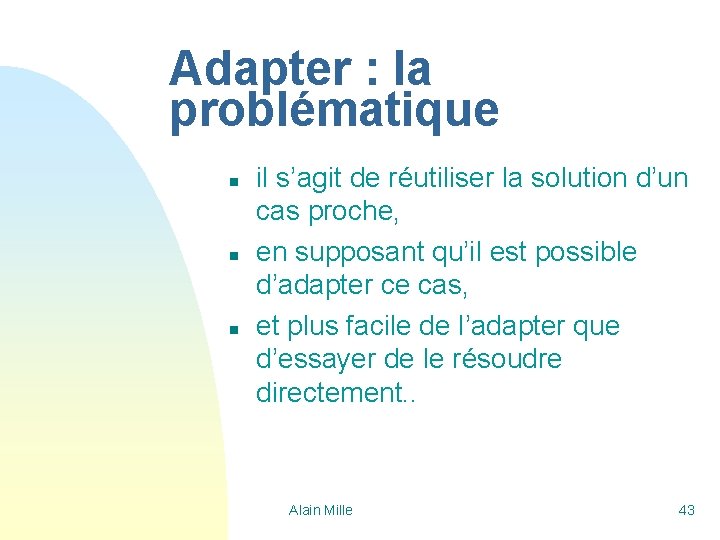 Adapter : la problématique

- il s’agit de réutiliser la solution d’un cas proche,
- en supposant qu’il est possible d’adapter ce cas,
- et plus facile de l’adapter que d’essayer de le résoudre directement..

Alain Mille

43